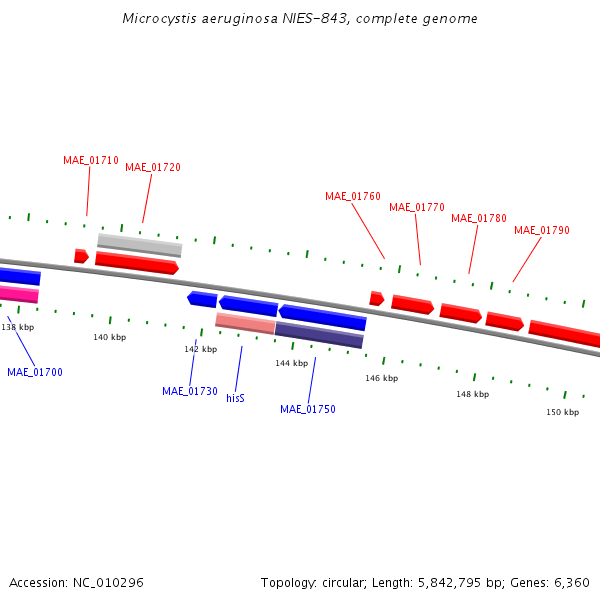 Microcystis aeruginosa NIES-843, complete genome

MAE_01710

MAE_01720

MAE_01760

MAE_01770

MAE_01780

MAE_01790

138 kbp

140 kbp

142 kbp

144 kbp

146 kbp

148 kbp

150 kbp

MAE_01700

MAE_01730

hisS

MAE_01750

Accession: NC_010296

Topology: circular; Length: 5,842,795 bp; Genes: 6,360